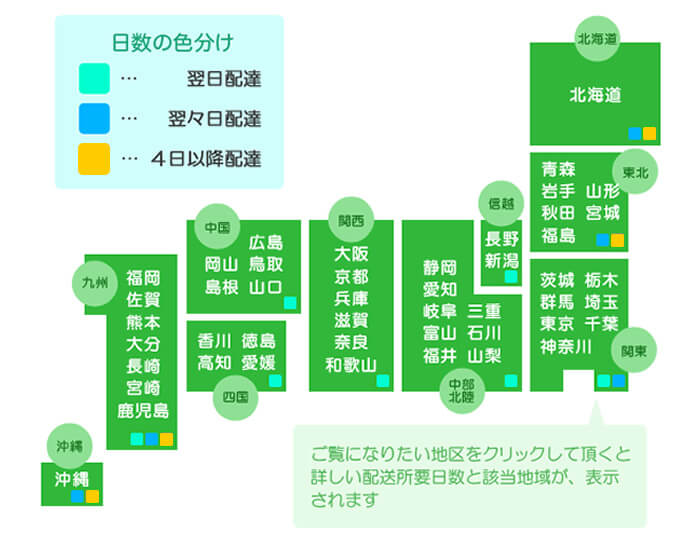 日数の色分け
… 翌日配達
… 翌々日配達
… 4日以降配達

北海道
北海道

東北
青森
岩手 山形
秋田 宮城
福島

信越
長野
新潟

関東
茨城 栃木
群馬 埼玉
東京 千葉
神奈川

中部北陸
静岡
愛知
岐阜 三重
富山 石川
福井 山梨

関西
大阪
京都
兵庫
滋賀
奈良
和歌山

中国
広島
岡山 鳥取
島根 山口

四国
香川 徳島
高知 愛媛

九州
福岡
佐賀
熊本
大分
長崎
宮崎
鹿児島

沖縄
沖縄

ご覧になりたい地区をクリックして頂くと詳しい配送所要日数と該当地域が、表示されます